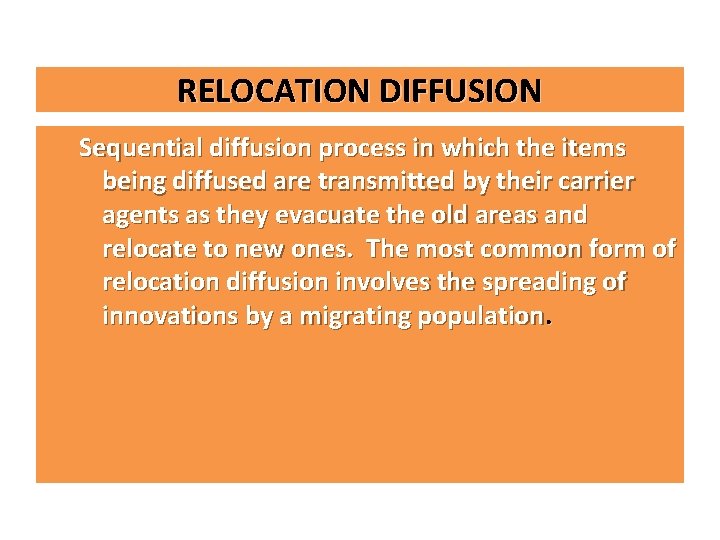 RELOCATION DIFFUSION

Sequential diffusion process in which the items being diffused are transmitted by their carrier agents as they evacuate the old areas and relocate to new ones. The most common form of relocation diffusion involves the spreading of innovations by a migrating population.